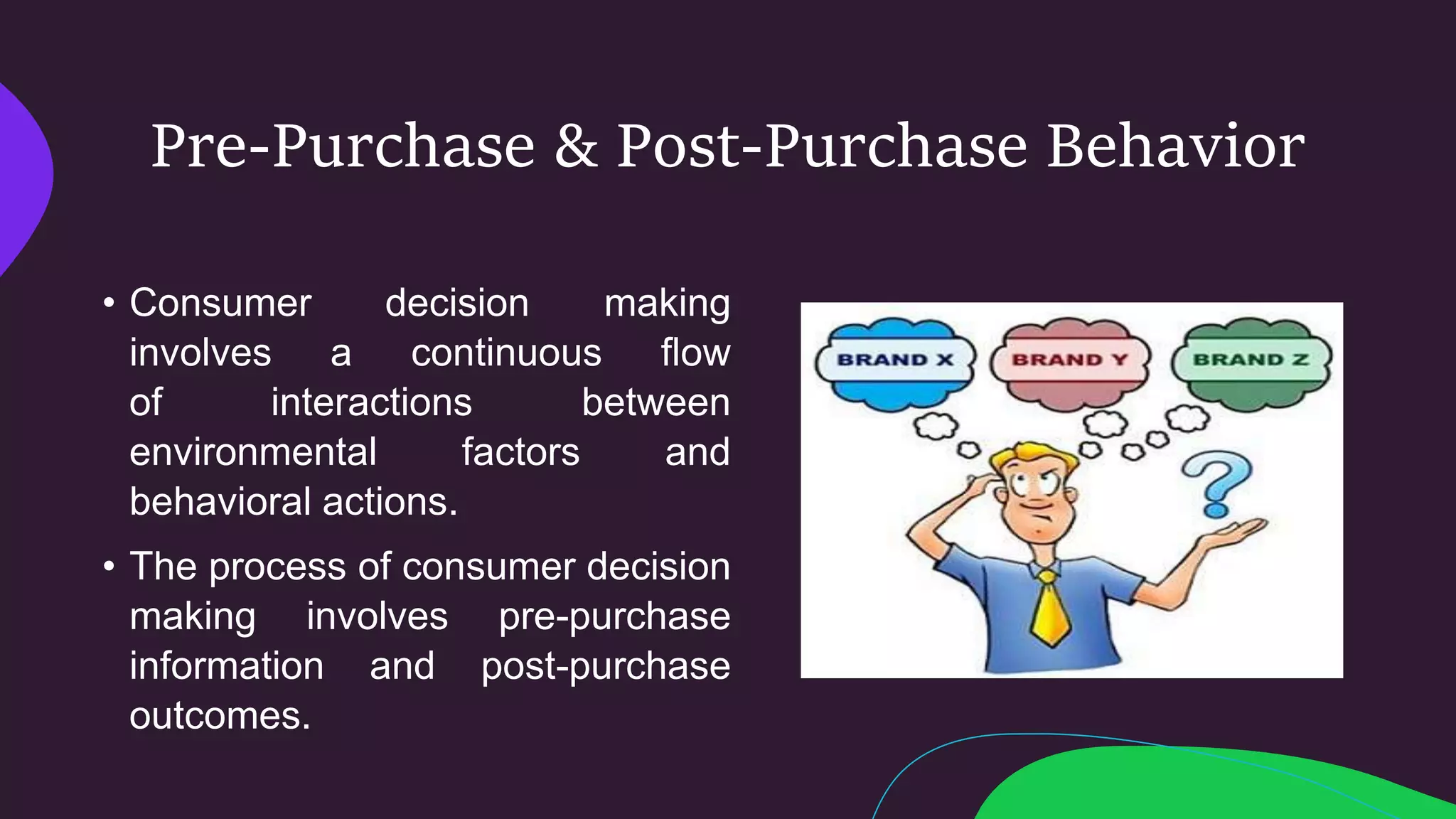 Pre-Purchase & Post-Purchase Behavior

• Consumer decision making involves a continuous flow of interactions between environmental factors and behavioral actions.

• The process of consumer decision making involves pre-purchase information and post-purchase outcomes.

BRAND X

BRAND Y

BRAND Z

?